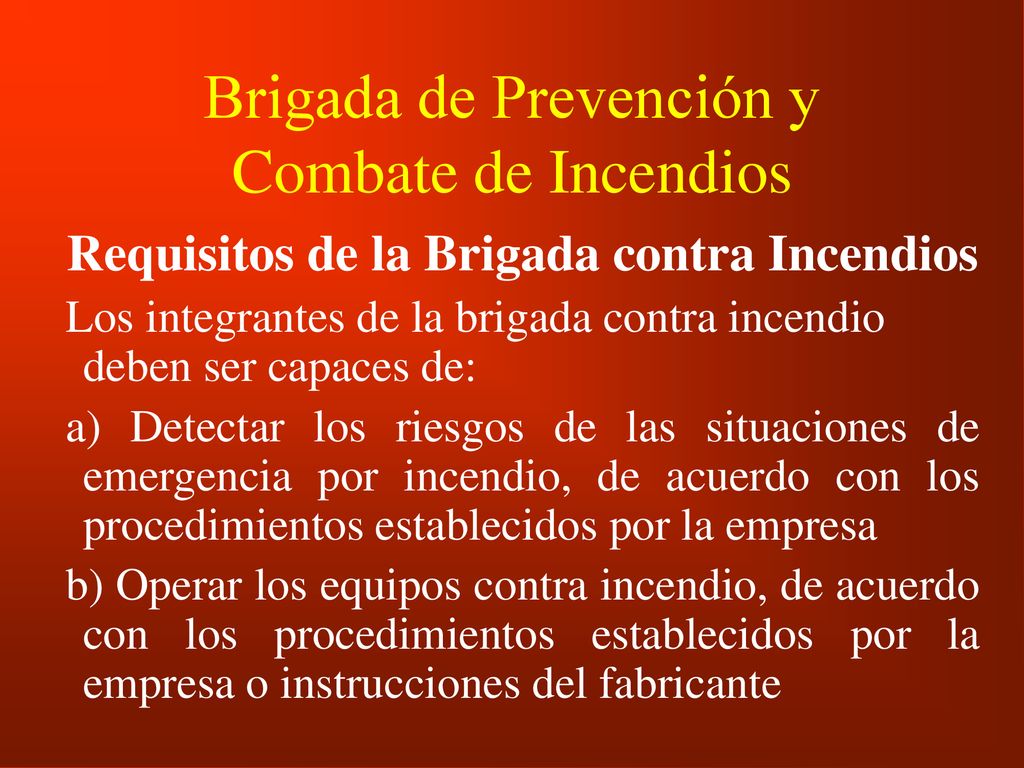 Brigada de Prevención y Combate de Incendios

Requisitos de la Brigada contra Incendios

Los integrantes de la brigada contra incendio deben ser capaces de:

a) Detectar los riesgos de las situaciones de emergencia por incendio, de acuerdo con los procedimientos establecidos por la empresa

b) Operar los equipos contra incendio, de acuerdo con los procedimientos establecidos por la empresa o instrucciones del fabricante